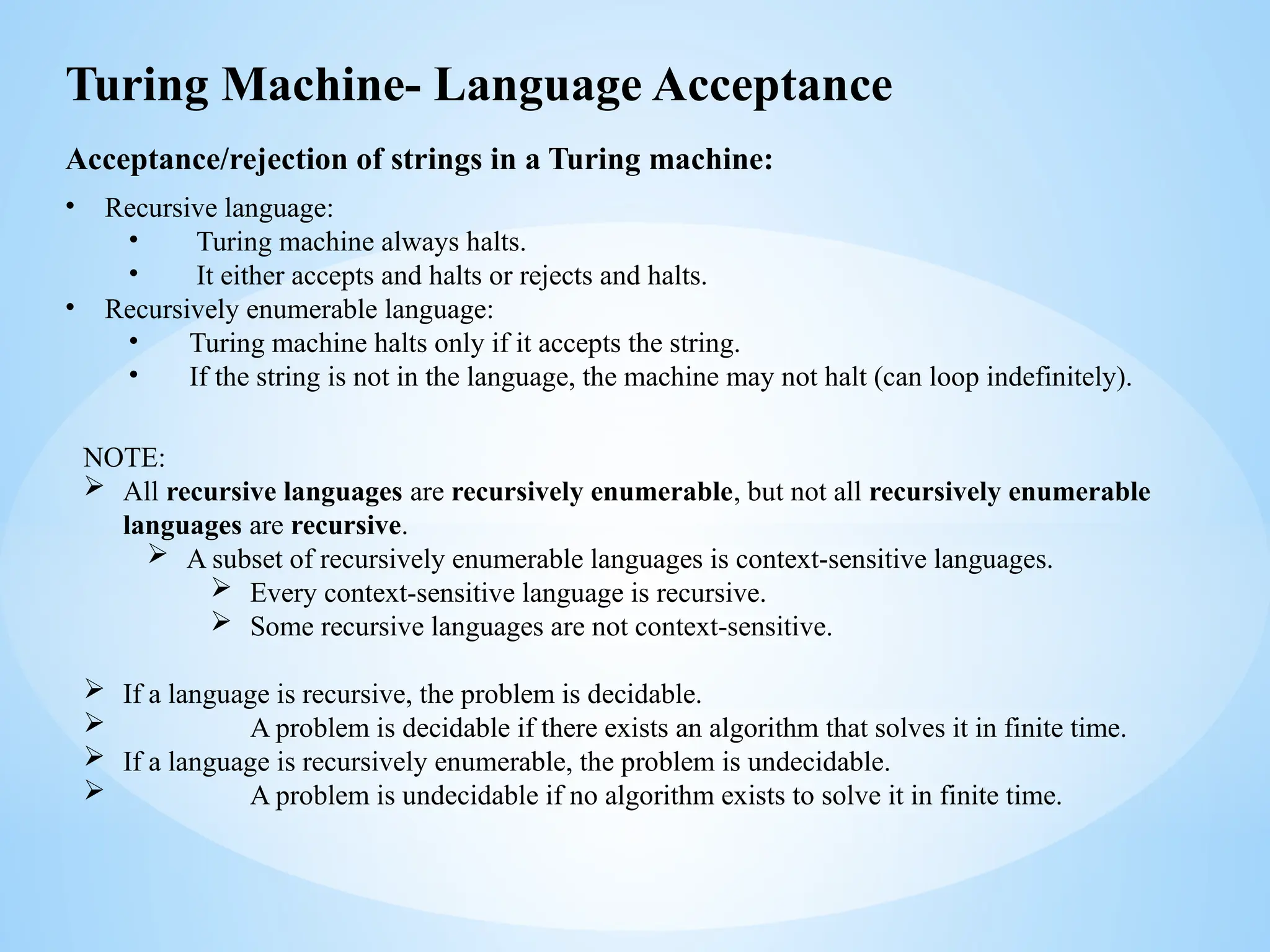 Turing Machine- Language Acceptance

Acceptance/rejection of strings in a Turing machine:

• Recursive language:
  • Turing machine always halts.
  • It either accepts and halts or rejects and halts.
• Recursively enumerable language:
  • Turing machine halts only if it accepts the string.
  • If the string is not in the language, the machine may not halt (can loop indefinitely).

NOTE:
➢ All recursive languages are recursively enumerable, but not all recursively enumerable languages are recursive.
  ➢ A subset of recursively enumerable languages is context-sensitive languages.
    ➢ Every context-sensitive language is recursive.
    ➢ Some recursive languages are not context-sensitive.

➢ If a language is recursive, the problem is decidable.
➢ A problem is decidable if there exists an algorithm that solves it in finite time.
➢ If a language is recursively enumerable, the problem is undecidable.
➢ A problem is undecidable if no algorithm exists to solve it in finite time.